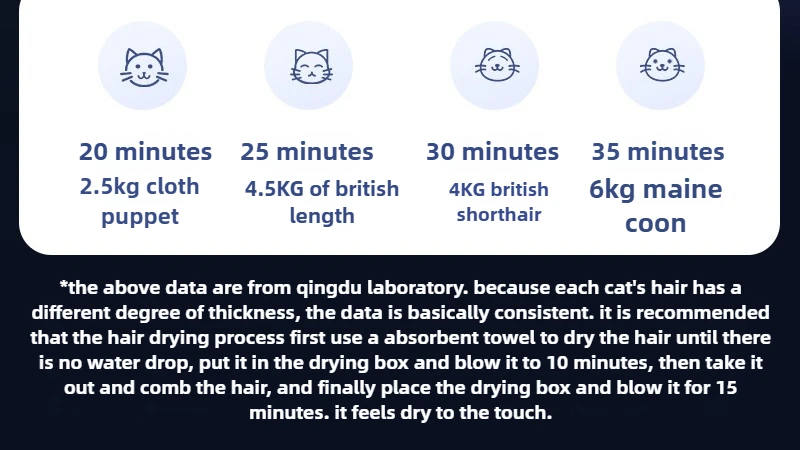 20 minutes
2.5kg cloth puppet

25 minutes
4.5KG of british length

30 minutes
4KG british shorthair

35 minutes
6kg maine coon

*the above data are from qingdu laboratory. because each cat's hair has a different degree of thickness, the data is basically consistent. it is recommended that the hair drying process first use a absorbent towel to dry the hair until there is no water drop, put it in the drying box and blow it to 10 minutes, then take it out and comb the hair, and finally place the drying box and blow it for 15 minutes. it feels dry to the touch.